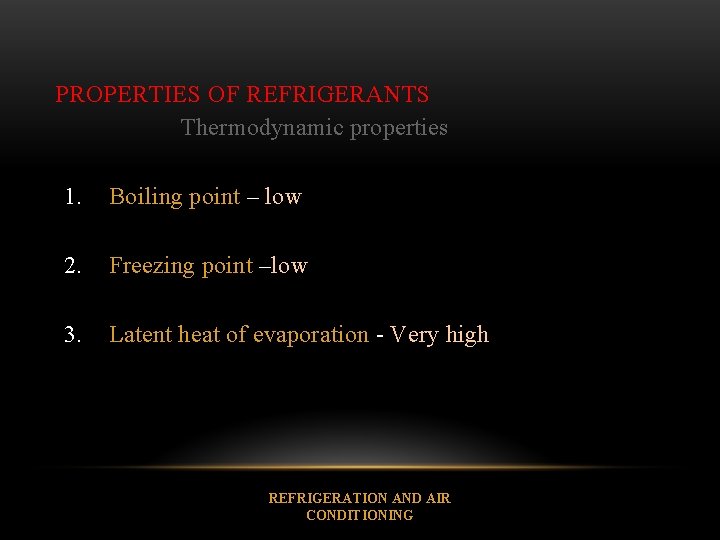 PROPERTIES OF REFRIGERANTS

Thermodynamic properties

1. Boiling point – low

2. Freezing point –low

3. Latent heat of evaporation - Very high

REFRIGERATION AND AIR
CONDITIONING